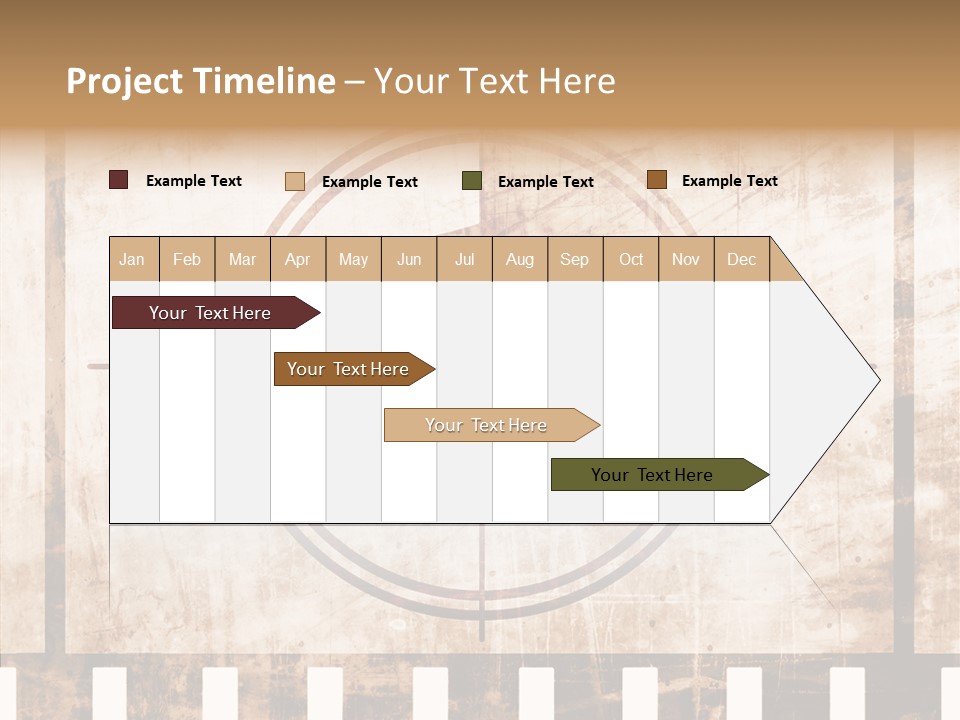 Project Timeline – Your Text Here

Example Text Example Text Example Text Example Text

| Jan | Feb | Mar | Apr | May | Jun | Jul | Aug | Sep | Oct | Nov | Dec |
|---|---|---|---|---|---|---|---|---|---|---|---|

Your Text Here

Your Text Here

Your Text Here

Your Text Here